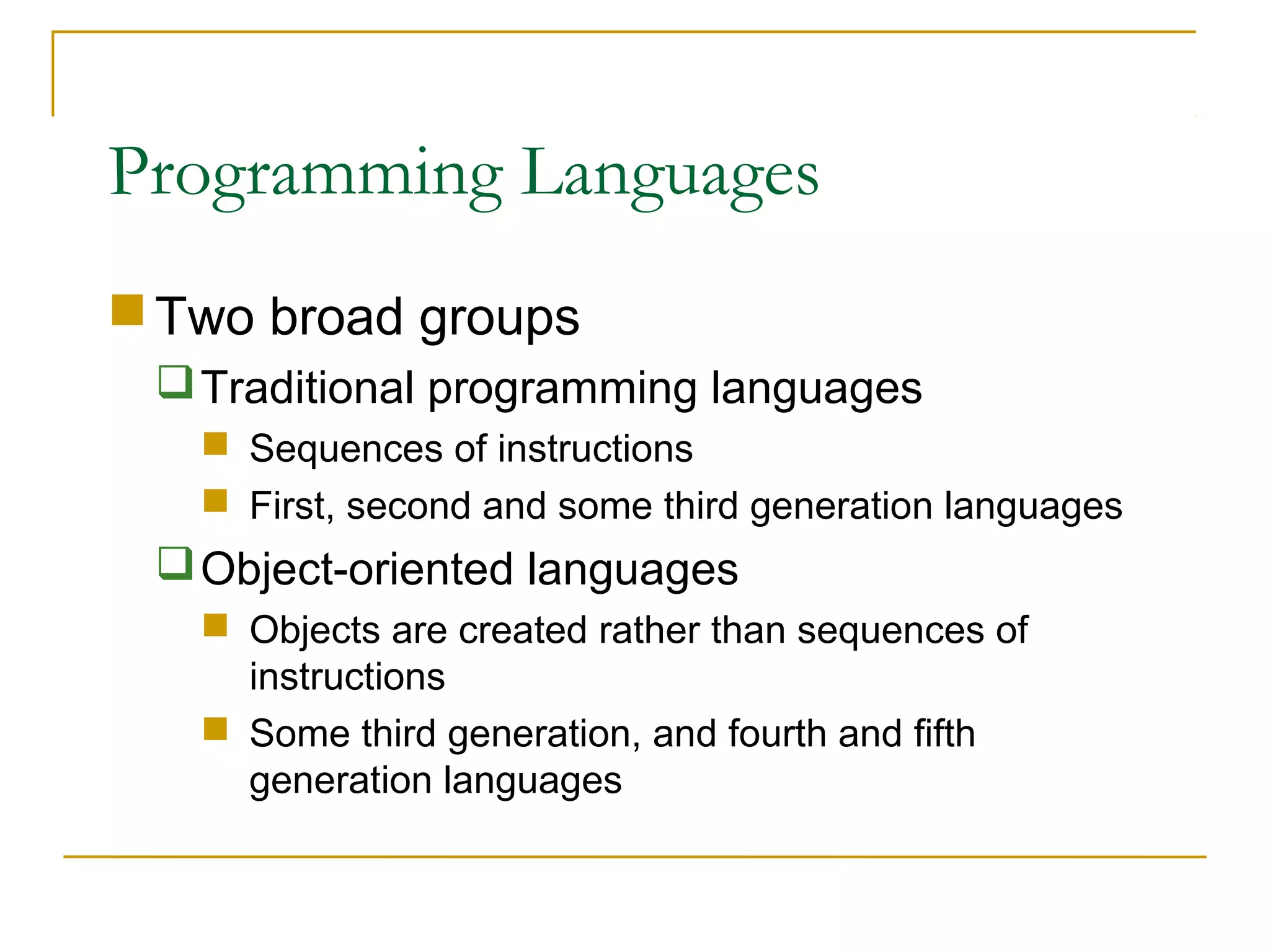 Programming Languages

Two broad groups

Traditional programming languages

Sequences of instructions

First, second and some third generation languages

Object-oriented languages

Objects are created rather than sequences of instructions

Some third generation, and fourth and fifth generation languages